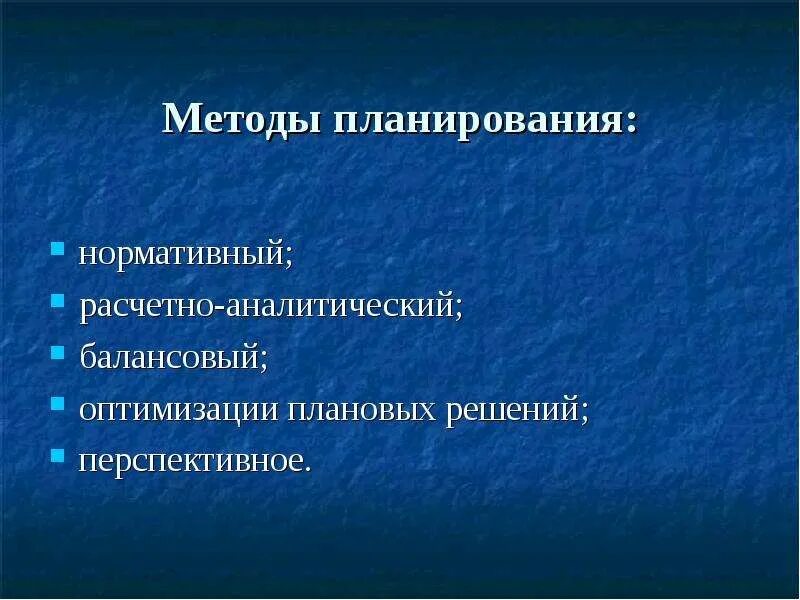 Методы планирования:

- нормативный;
- расчетно-аналитический;
- балансовый;
- оптимизации плановых решений;
- перспективное.